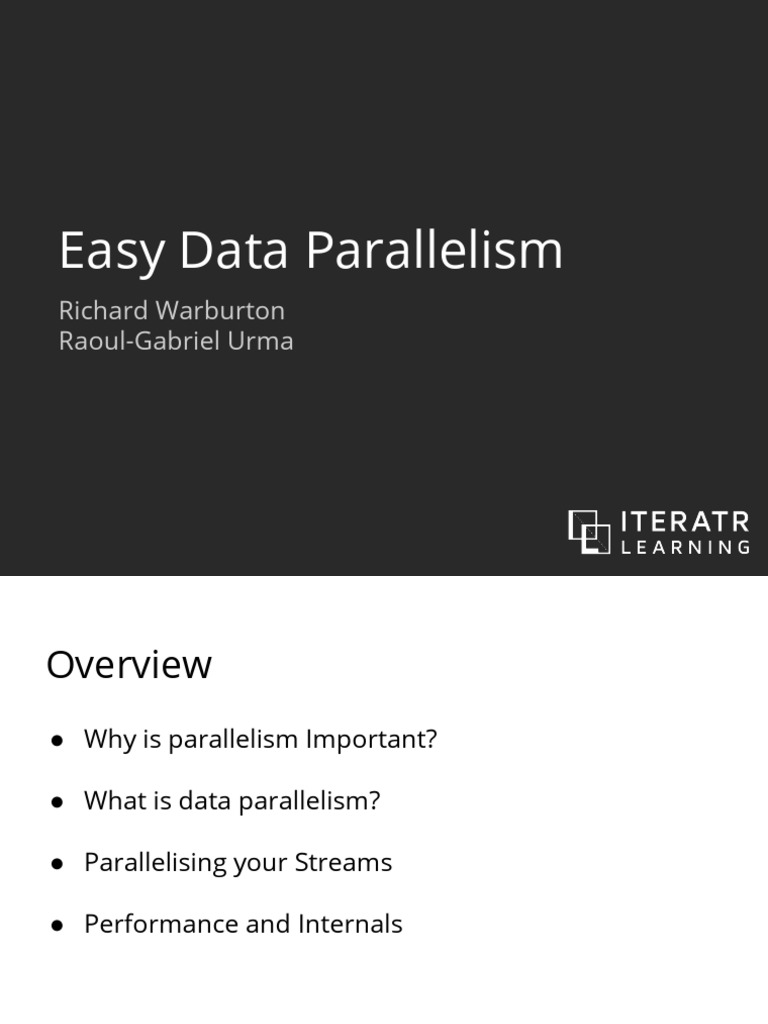 Easy Data Parallelism

Richard Warburton
Raoul-Gabriel Urma

ITERATR
LEARNING

Overview

● Why is parallelism Important?
● What is data parallelism?
● Parallelising your Streams
● Performance and Internals